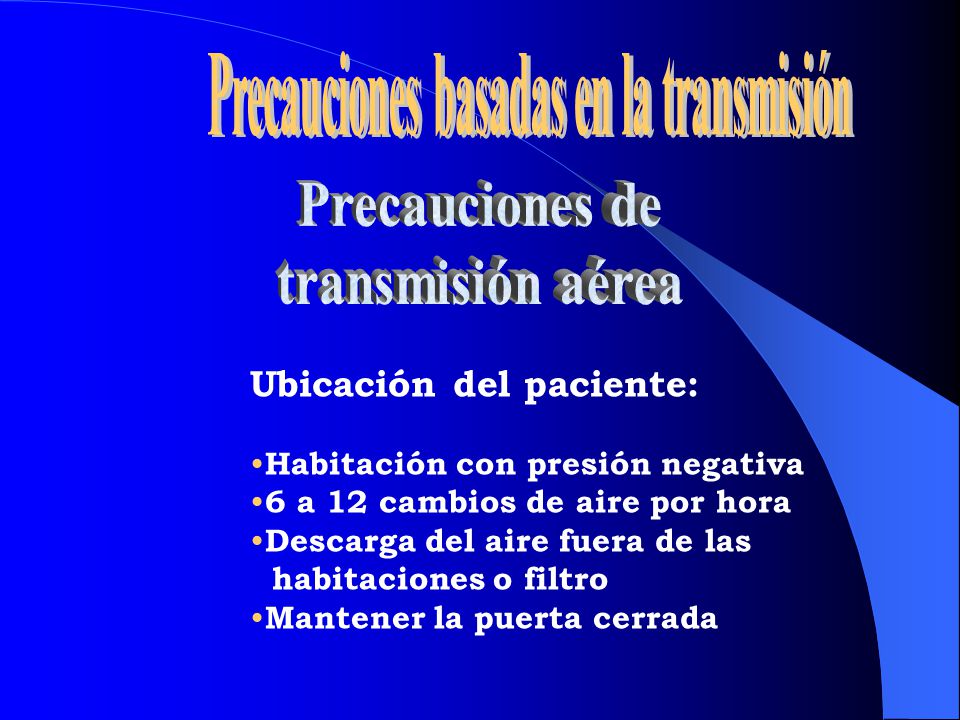 Precauciones basadas en la transmisión

Precauciones de transmisión aérea

Ubicación del paciente:

•Habitación con presión negativa
•6 a 12 cambios de aire por hora
•Descarga del aire fuera de las habitaciones o filtro
•Mantener la puerta cerrada